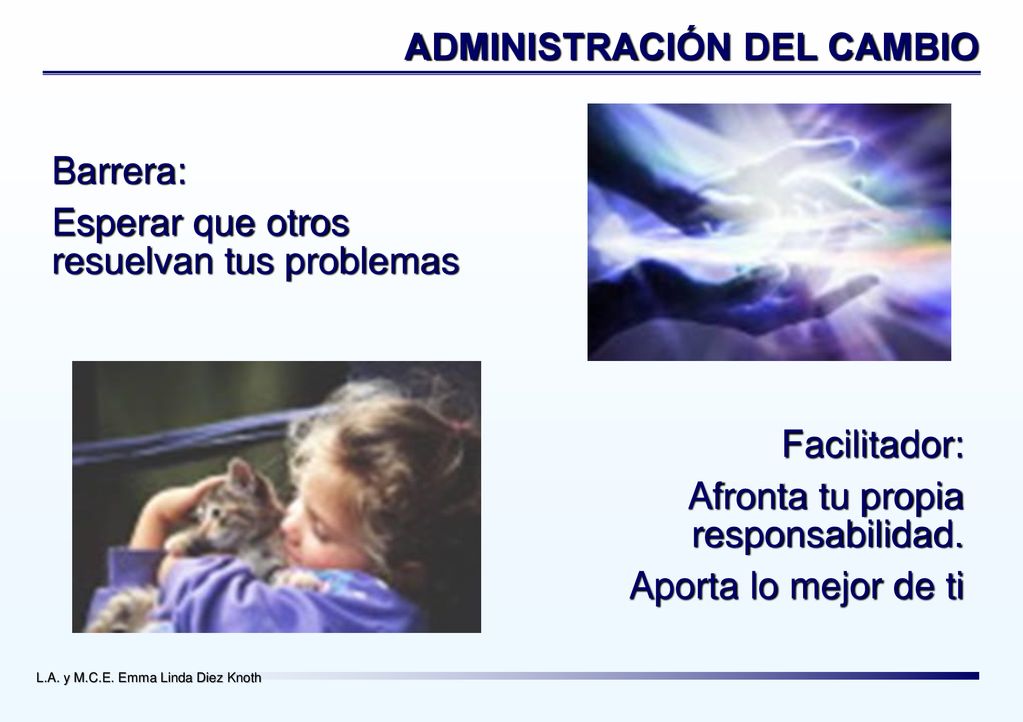 ADMINISTRACIÓN DEL CAMBIO

Barrera:

Esperar que otros resuelvan tus problemas

Facilitador:

Afronta tu propia responsabilidad.

Aporta lo mejor de ti

L.A. y M.C.E. Emma Linda Diez Knoth